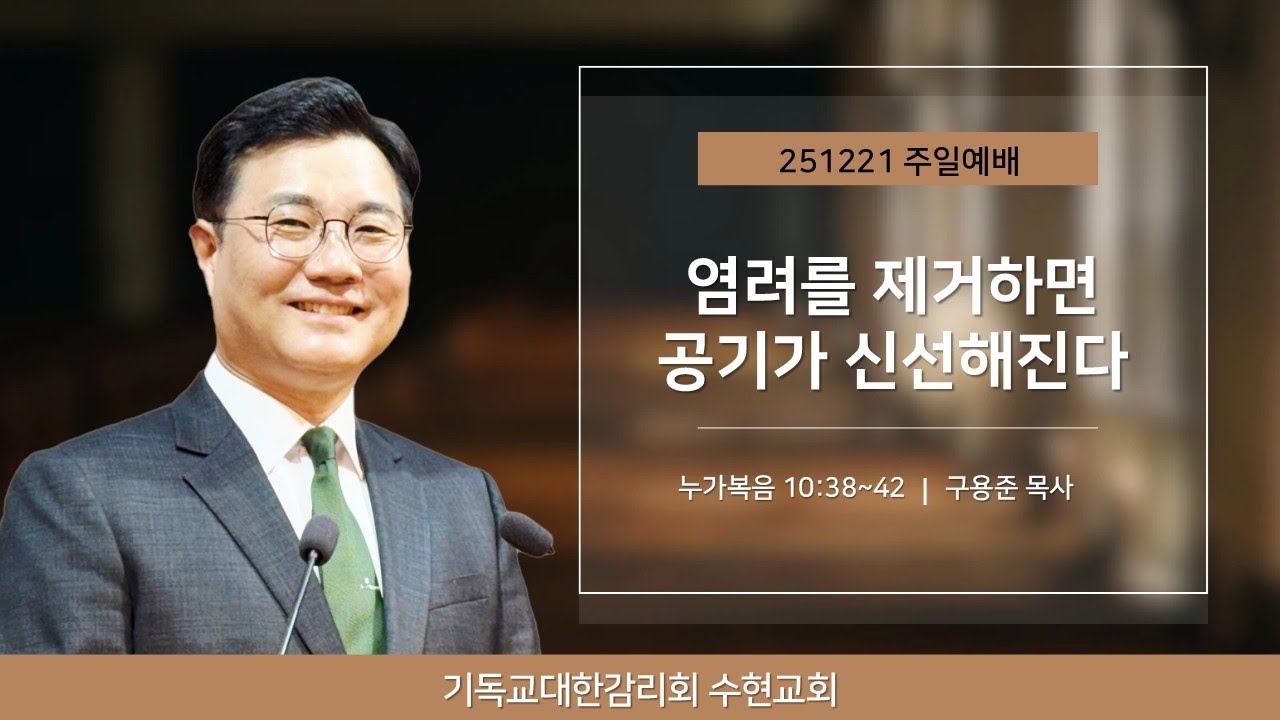 251221 주일예배

염려를 제거하면
공기가 신선해진다

누가복음 10:38~42 | 구용준 목사

기독교대한감리회 수현교회